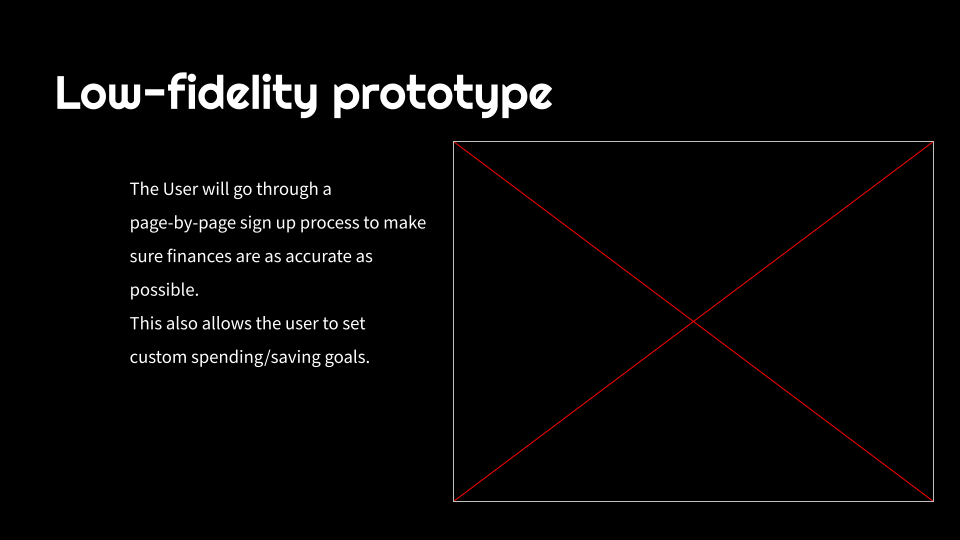 Low-fidelity prototype

The User will go through a page-by-page sign up process to make sure finances are as accurate as possible.
This also allows the user to set custom spending/saving goals.